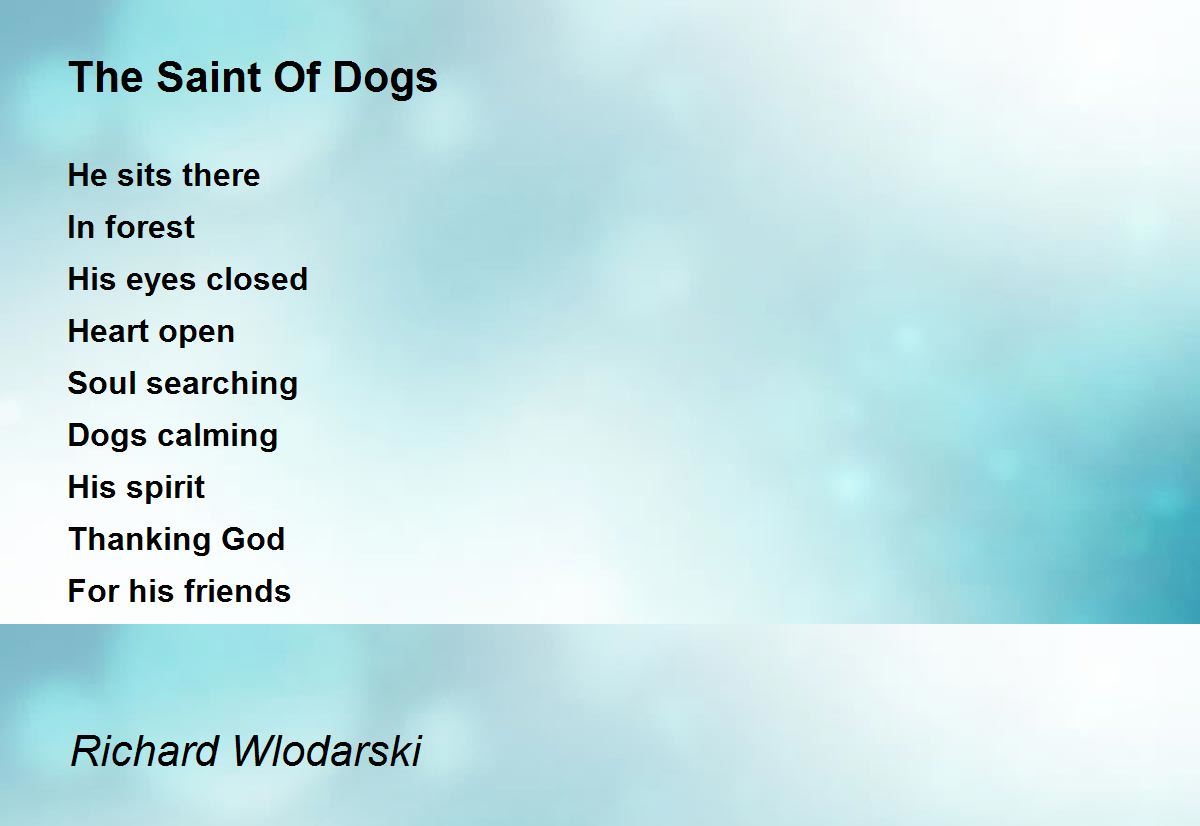 The Saint Of Dogs

He sits there
In forest
His eyes closed
Heart open
Soul searching
Dogs calming
His spirit
Thanking God
For his friends

Richard Wlodarski